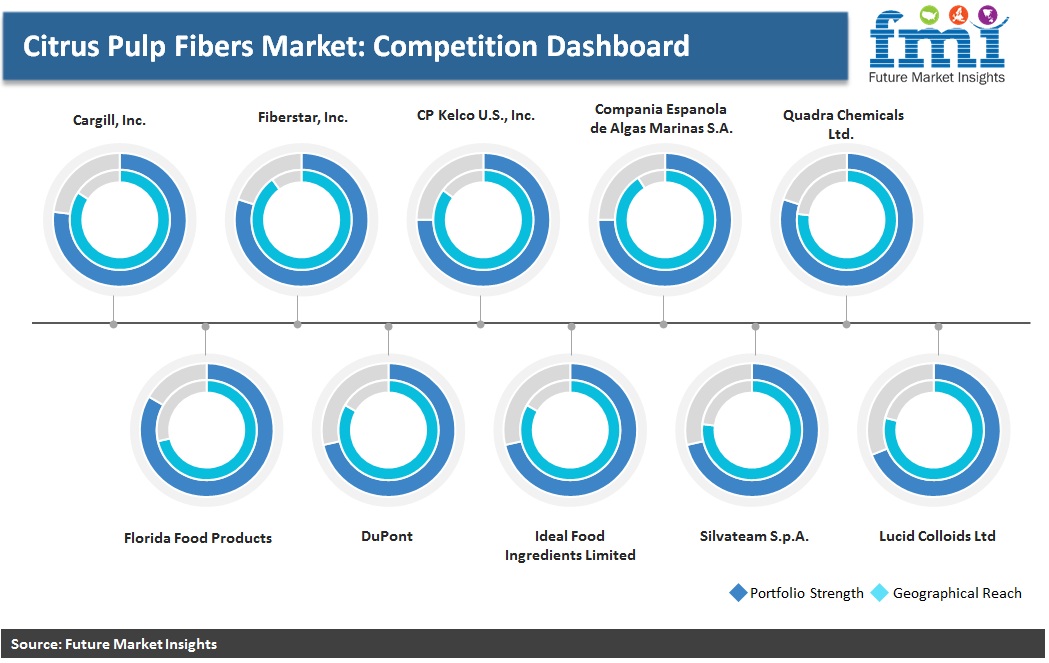 Citrus Pulp Fibers Market: Competition Dashboard

fmi
Future Market Insights

Cargill, Inc.

Fiberstar, Inc.

CP Kelco U.S., Inc.

Compania Espanola de Algas Marinas S.A.

Quadra Chemicals Ltd.

Florida Food Products

DuPont

Ideal Food Ingredients Limited

Silvateam S.p.A.

Lucid Colloids Ltd

Portfolio Strength Geographical Reach

Source: Future Market Insights